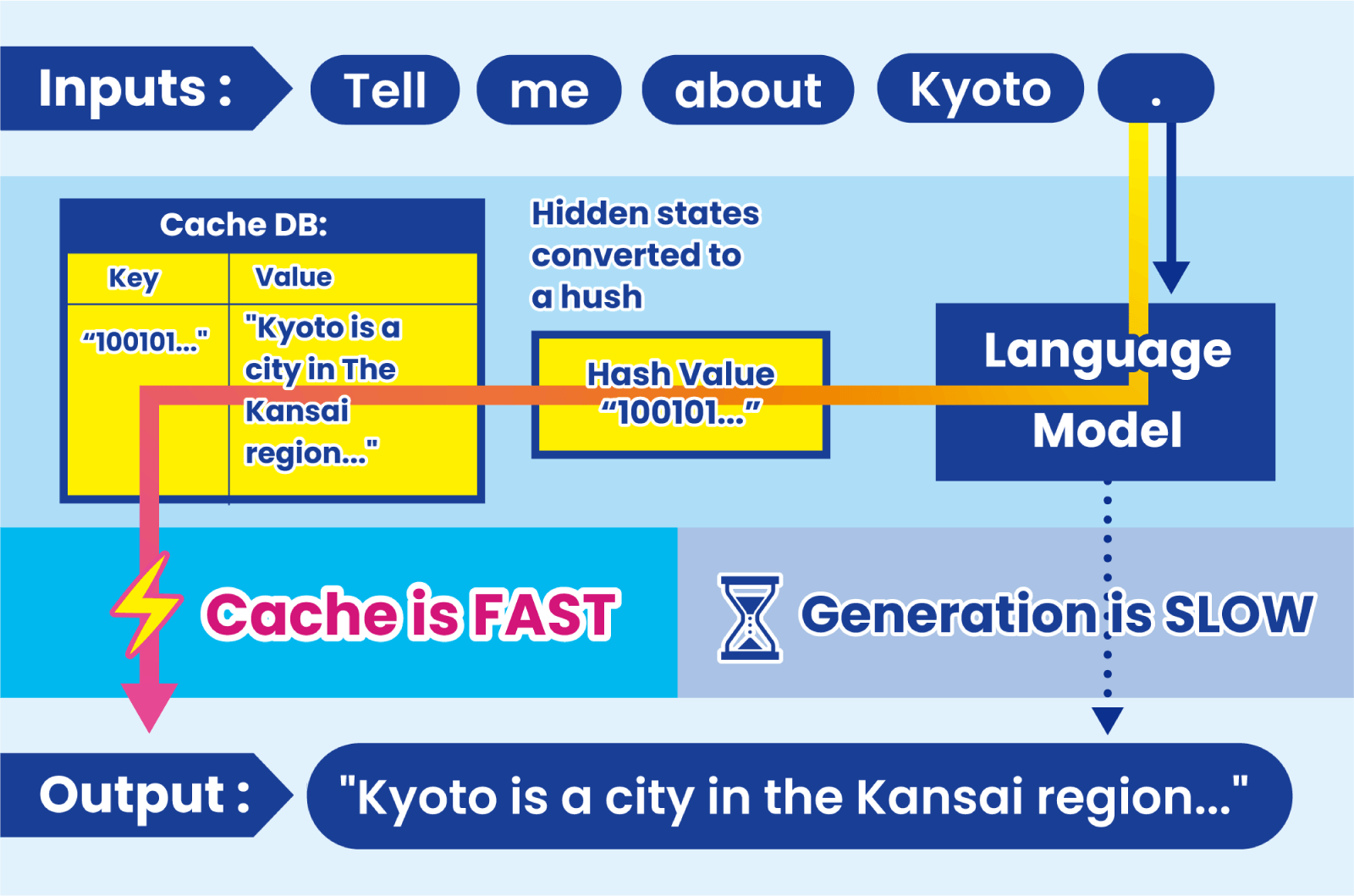 Inputs : Tell me about Kyoto .

Cache DB:

| Key | Value |
|---|---|
| “100101..." | "Kyoto is a city in The Kansai region..." |

Hidden states converted to a hush

Hash Value “100101...”

Language Model

Cache is FAST

Generation is SLOW

Output : "Kyoto is a city in the Kansai region..."